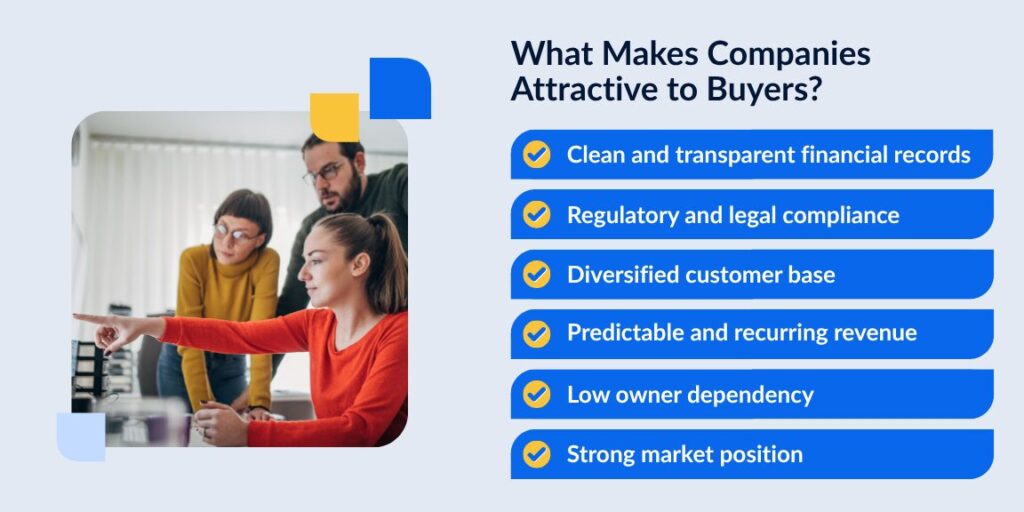 What Makes Companies Attractive to Buyers?

Clean and transparent financial records

Regulatory and legal compliance

Diversified customer base

Predictable and recurring revenue

Low owner dependency

Strong market position